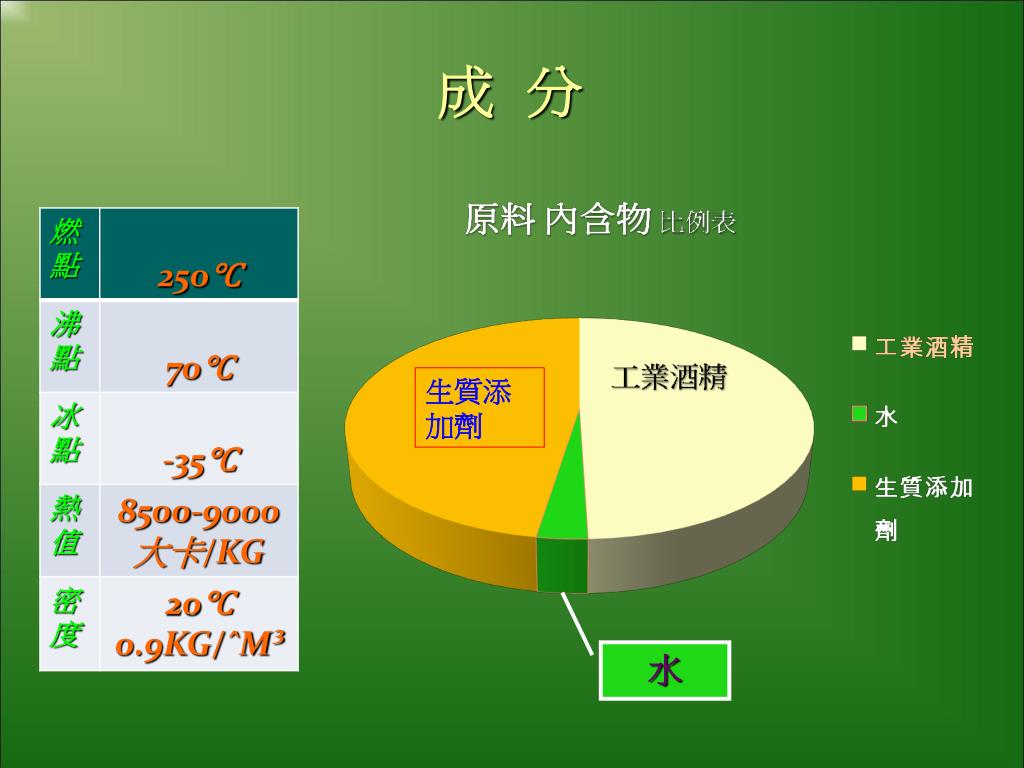 成 分

| 燃點 | 250℃ |
|---|---|
| 沸點 | 70℃ |
| 冰點 | -35℃ |
| 熱值 | 8500-9000 大卡/KG |
| 密度 | 20℃ 0.9KG/^M³ |

原料 內含物 比例表

生質添加劑

工業酒精

水

工業酒精

水

生質添加劑